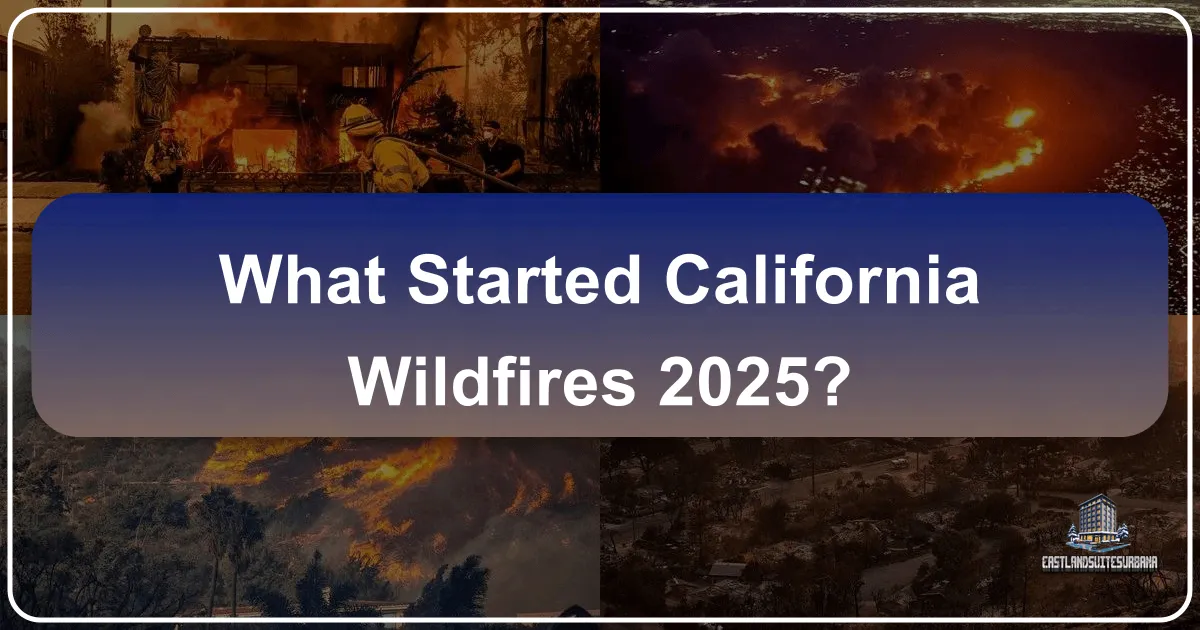 What Started California Wildfires 2025?

EASTLANDSUITESURBANA